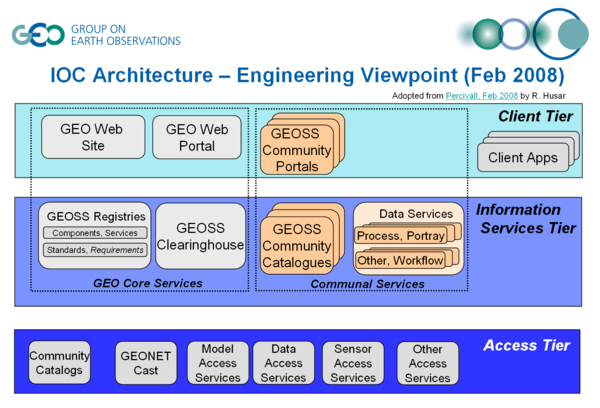 GEO GROUP ON EARTH OBSERVATIONS

IOC Architecture – Engineering Viewpoint (Feb 2008)

Adopted from Percivall, Feb 2008 by R. Husar

Client Tier

GEO Web Site

GEO Web Portal

GEOSS Community Portals

Client Apps

Information Services Tier

GEOSS Registries

Components, Services

Standards, Requirements

GEOSS Clearinghouse

GEO Core Services

GEOSS Community Catalogues

Data Services

Process, Portray

Other, Workflow

Communal Services

Access Tier

Community Catalogs

GEONET Cast

Model Access Services

Data Access Services

Sensor Access Services

Other Access Services